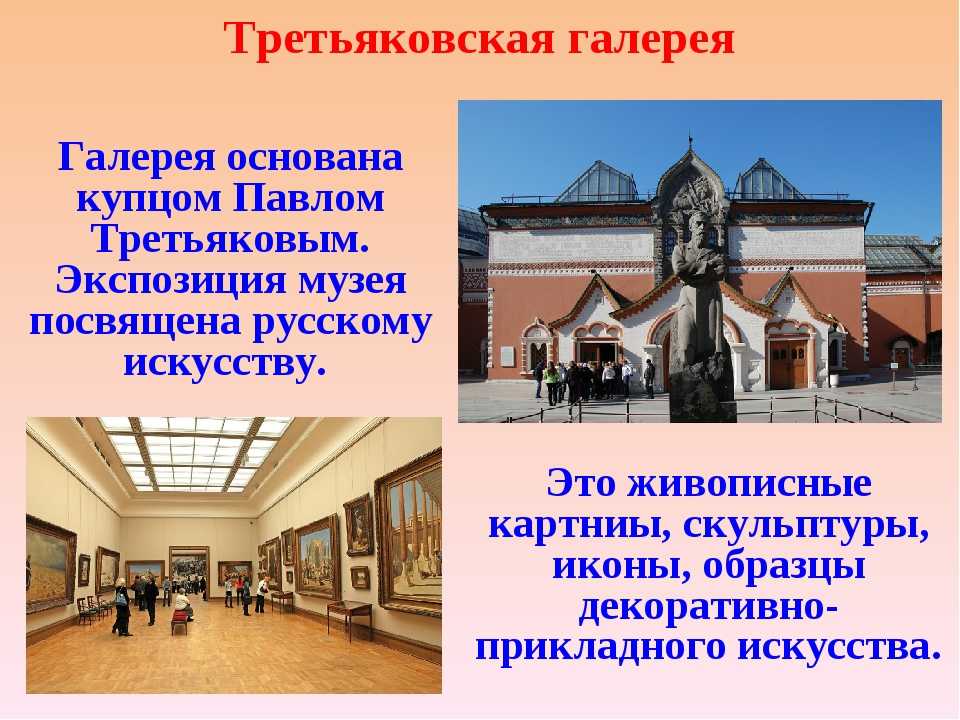 Третьяковская галерея

Галерея основана купцом Павлом Третьяковым. Экспозиция музея посвящена русскому искусству.

Это живописные картниы, скульптуры, иконы, образцы декоративно-прикладного искусства.